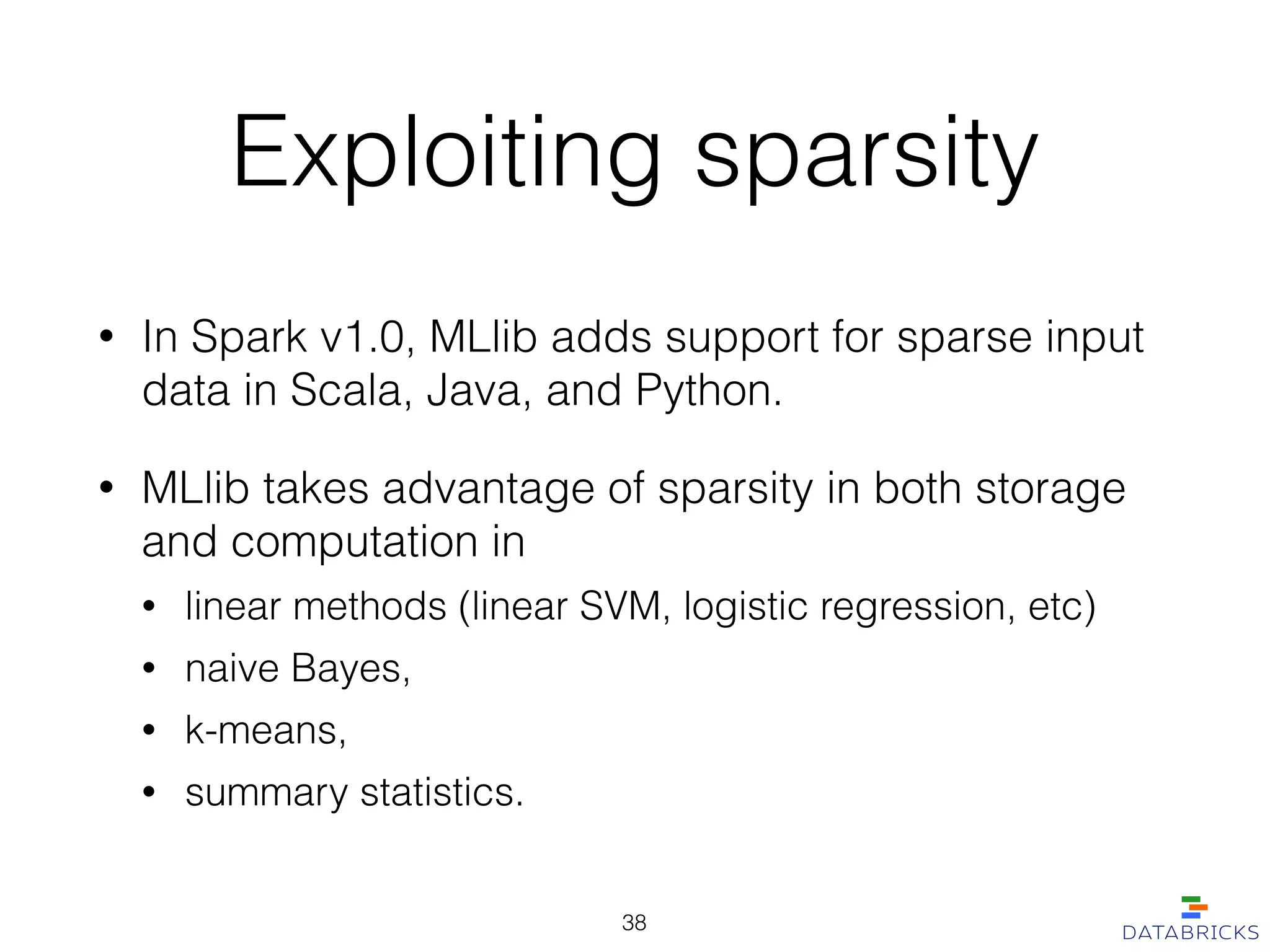 Exploiting sparsity

• In Spark v1.0, MLlib adds support for sparse input data in Scala, Java, and Python.

• MLlib takes advantage of sparsity in both storage and computation in

  • linear methods (linear SVM, logistic regression, etc)
  • naive Bayes,
  • k-means,
  • summary statistics.

38

DATABRICKS